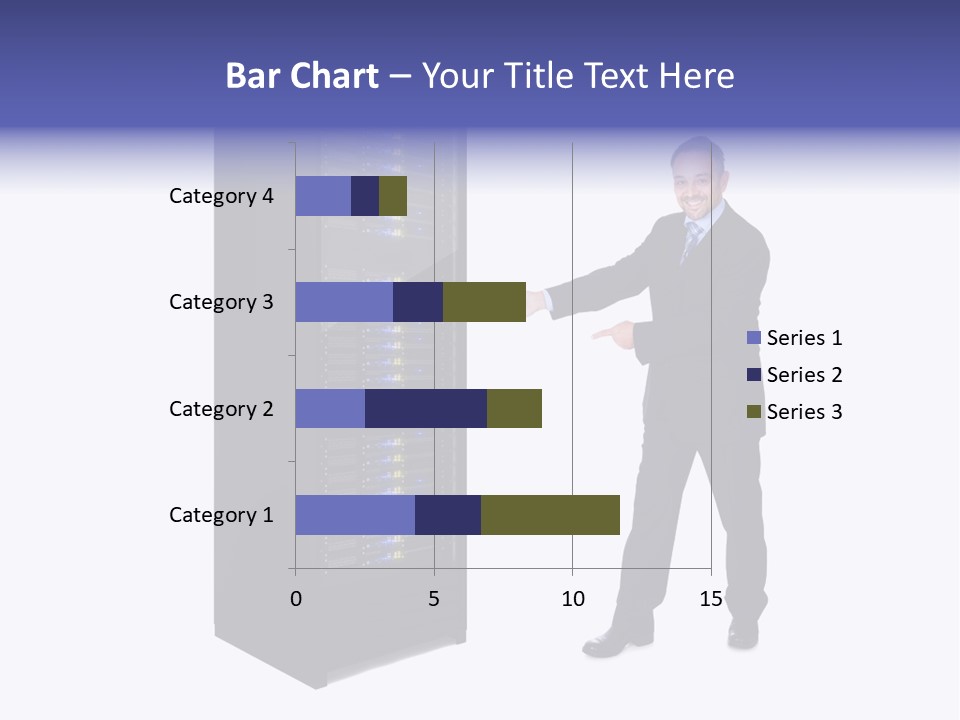 Bar Chart – Your Title Text Here

Category 4
Category 3
Category 2
Category 1

0
5
10
15

Series 1
Series 2
Series 3